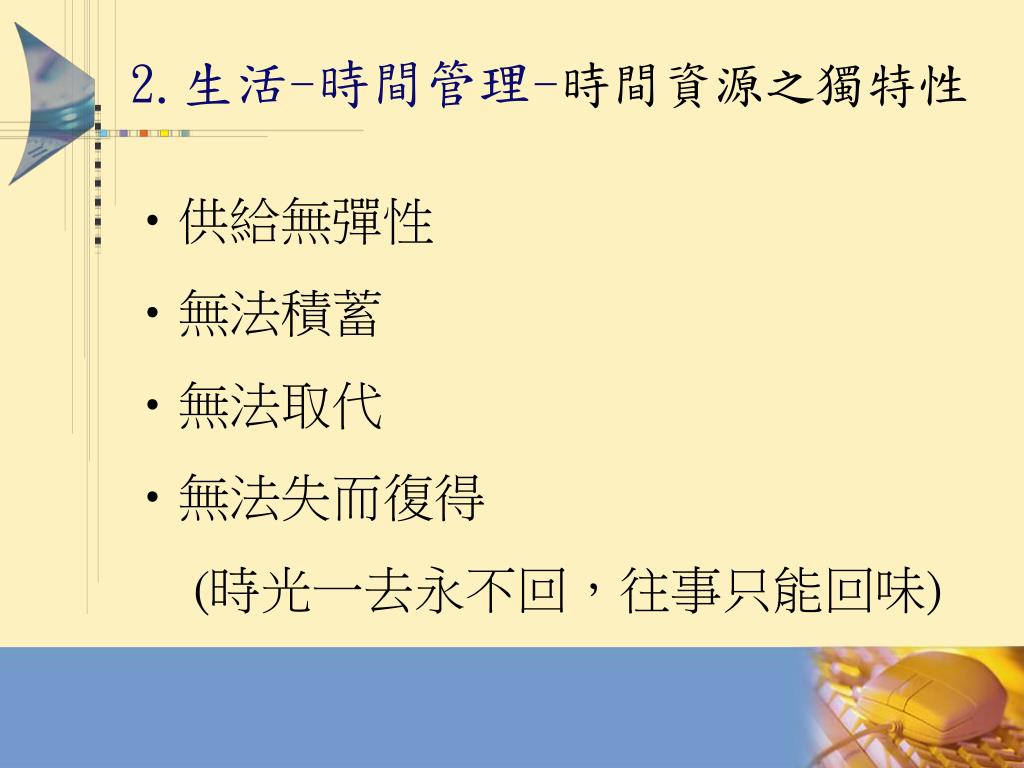 2. 生活-時間管理-時間資源之獨特性

• 供給無彈性
• 無法積蓄
• 無法取代
• 無法失而復得
(時光一去永不回，往事只能回味)